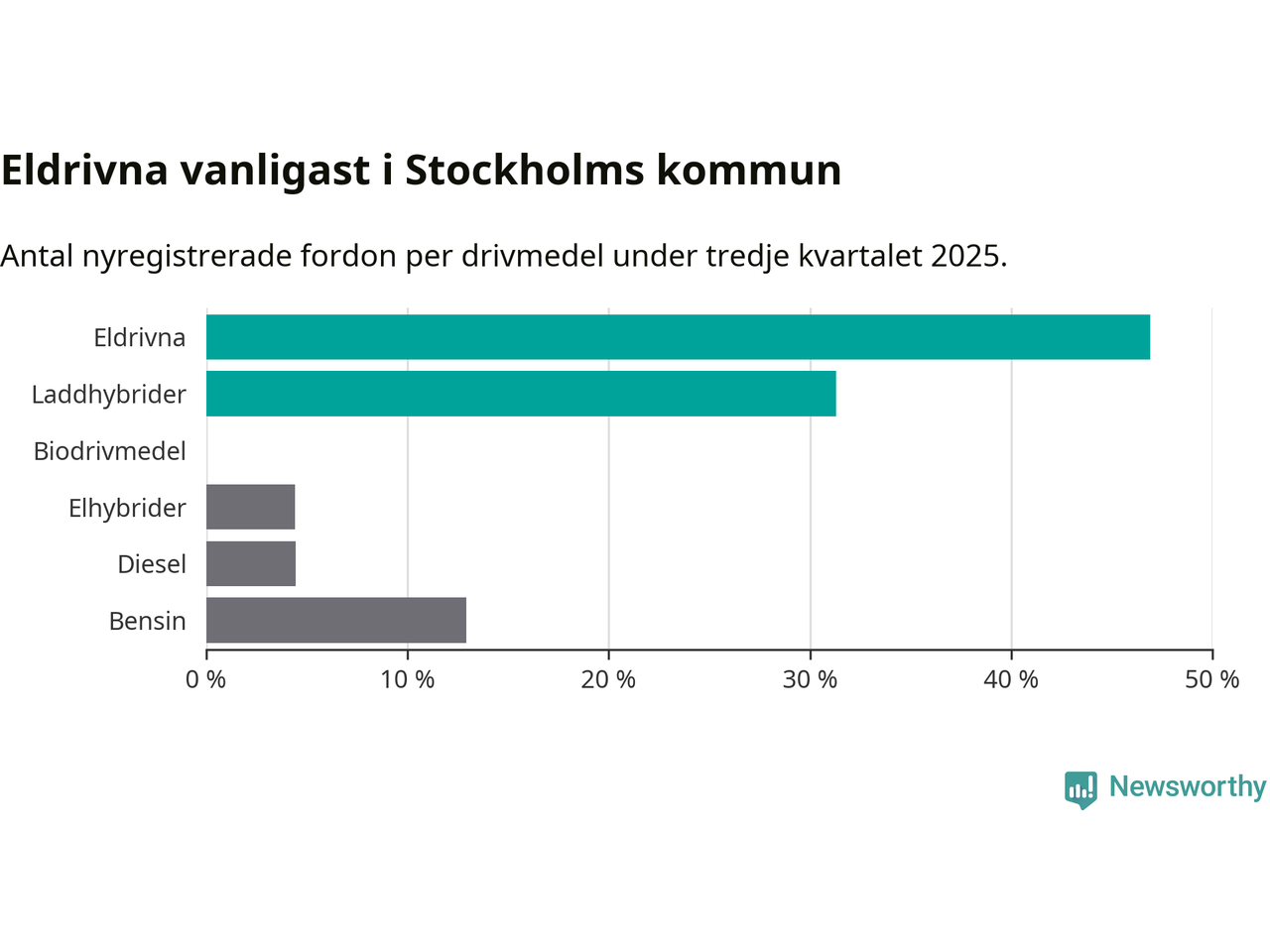 Eldrivna vanligast i Stockholms kommun

Antal nyregistrerade fordon per drivmedel under tredje kvartalet 2025.

Eldrivna
Laddhybrider
Biodrivmedel
Elhybrider
Diesel
Bensin

0 %
10 %
20 %
30 %
40 %
50 %

Newsworthy